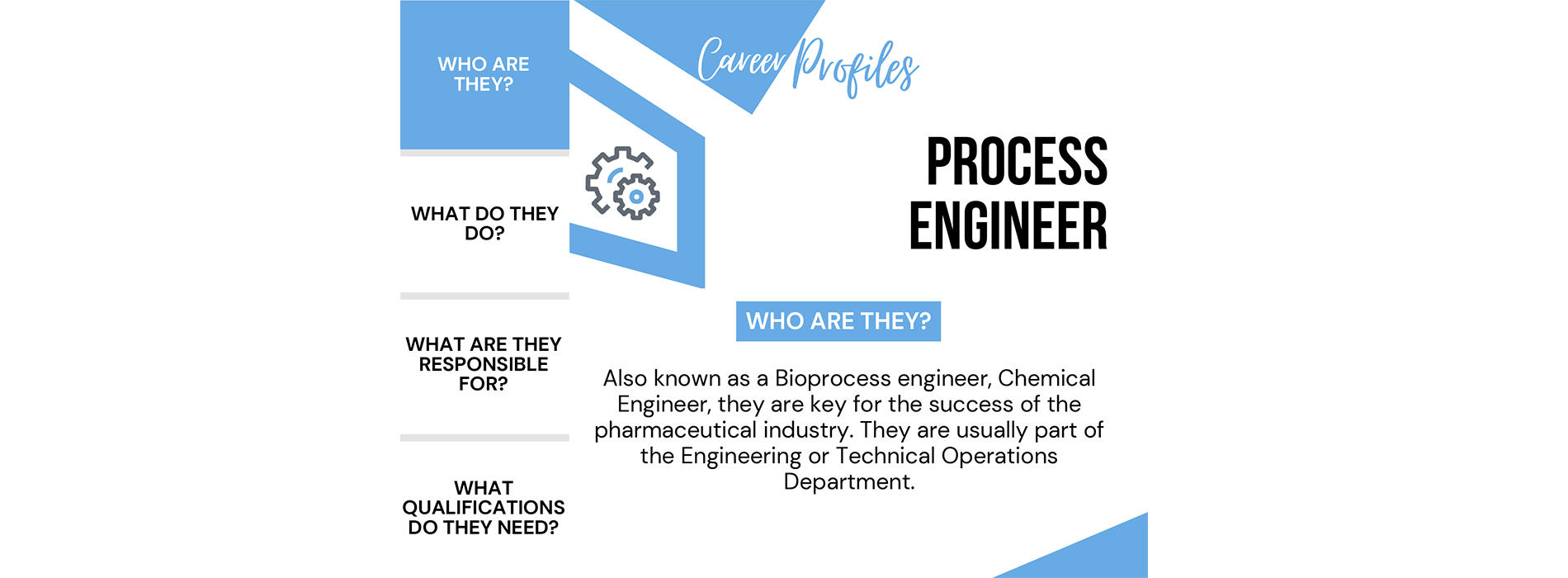 WHO ARE THEY?

WHAT DO THEY DO?

WHAT ARE THEY RESPONSIBLE FOR?

WHAT QUALIFICATIONS DO THEY NEED?

Career Profiles

PROCESS ENGINEER

WHO ARE THEY?

Also known as a Bioprocess engineer, Chemical Engineer, they are key for the success of the pharmaceutical industry. They are usually part of the Engineering or Technical Operations Department.